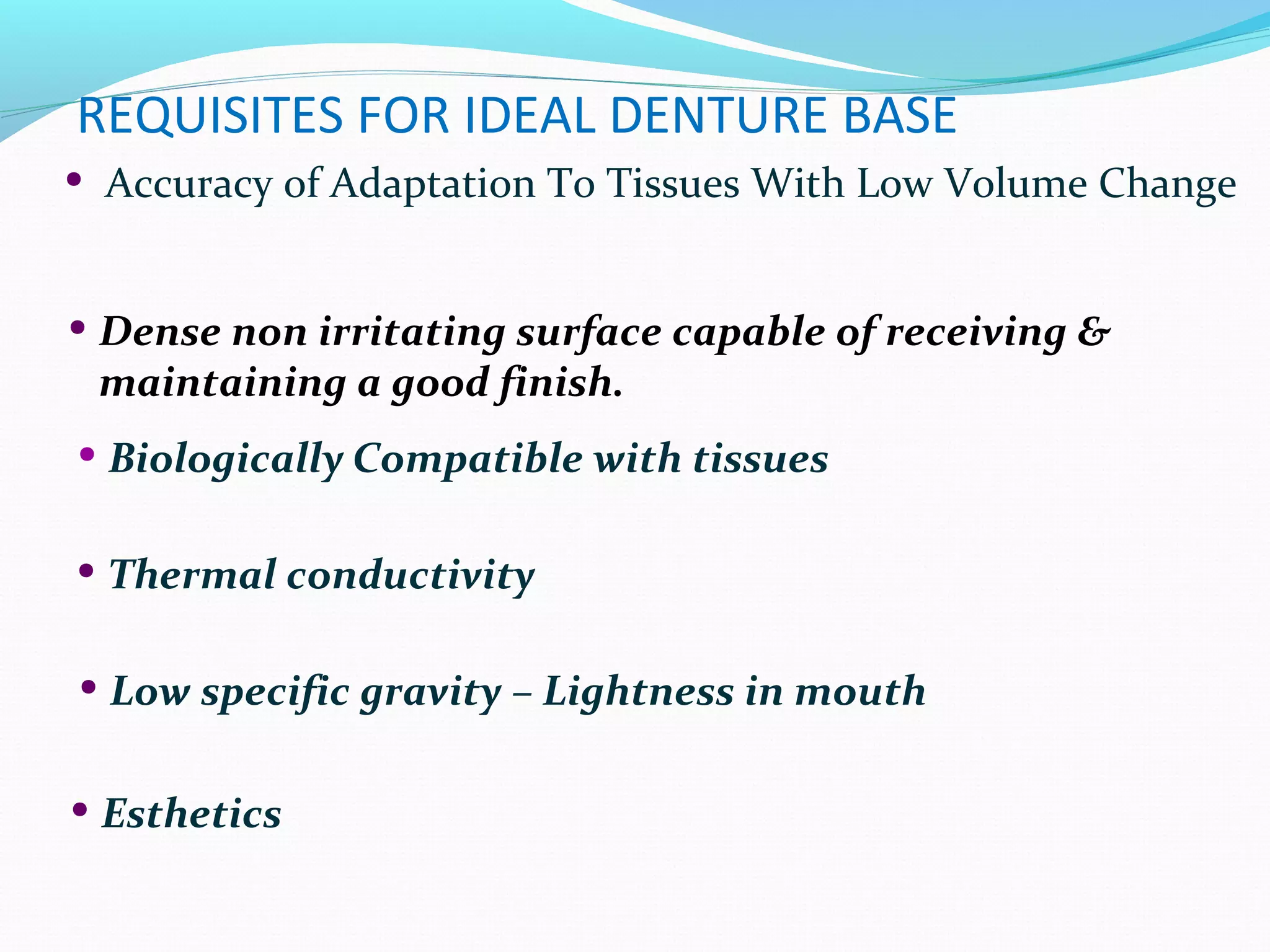 REQUISITES FOR IDEAL DENTURE BASE

• Accuracy of Adaptation To Tissues With Low Volume Change

• Dense non irritating surface capable of receiving & maintaining a good finish.

• Biologically Compatible with tissues

• Thermal conductivity

• Low specific gravity – Lightness in mouth

• Esthetics